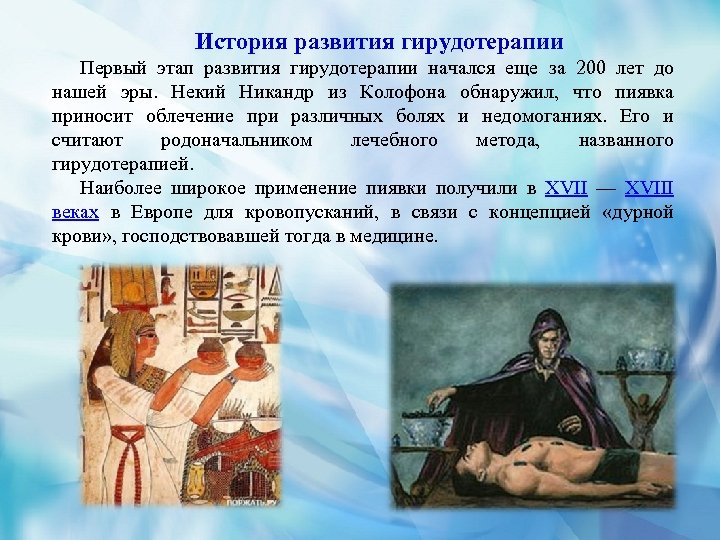 История развития гирудотерапии

Первый этап развития гирудотерапии начался еще за 200 лет до нашей эры. Некий Никандр из Колофона обнаружил, что пиявка приносит облечение при различных болях и недомоганиях. Его и считают родоначальником лечебного метода, названного гирудотерапией.

Наиболее широкое применение пиявки получили в XVII — XVIII веках в Европе для кровопусканий, в связи с концепцией «дурной крови», господствовавшей тогда в медицине.

ПОРЖАТЬ.РУ